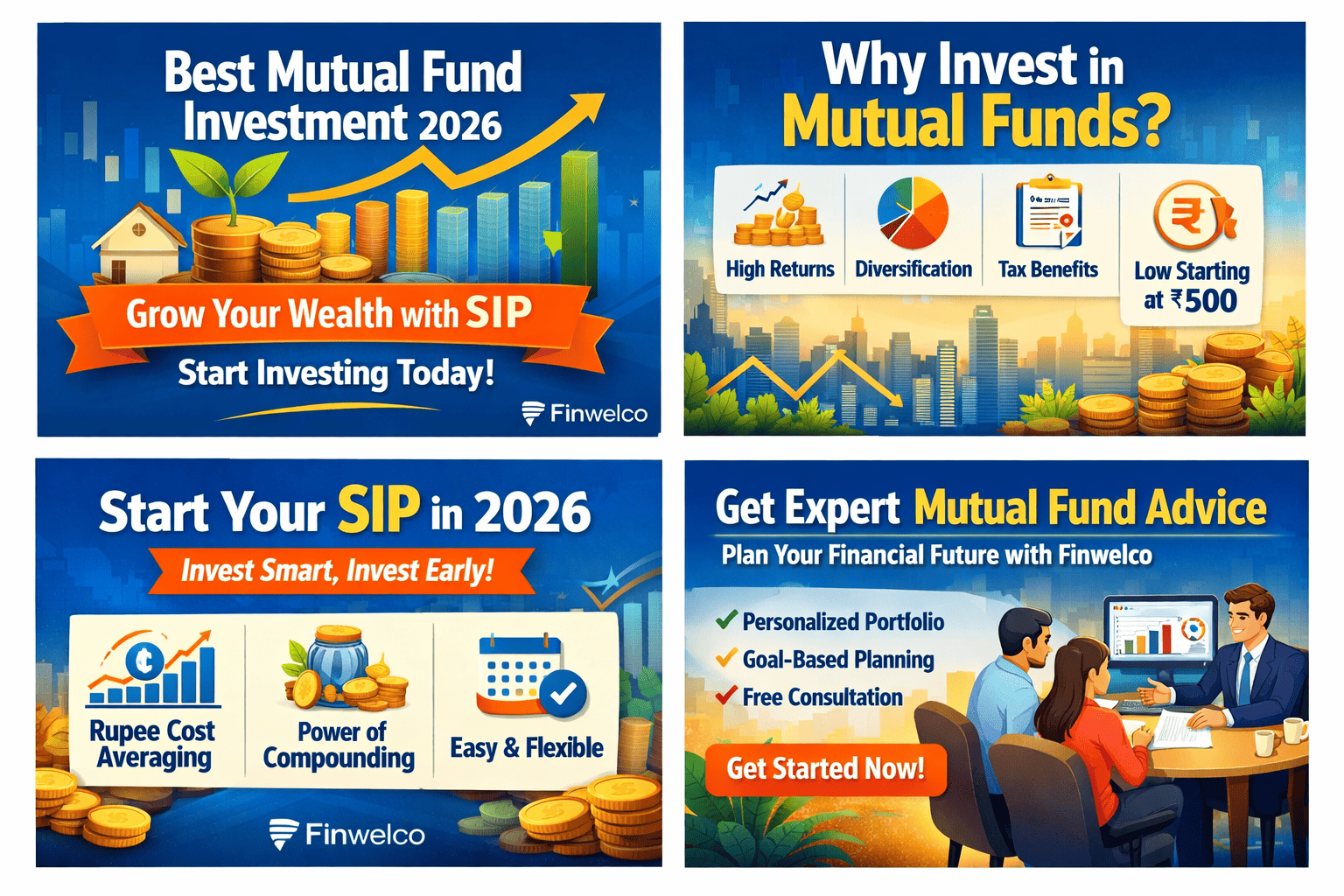 Best Mutual Fund Investment 2026

Grow Your Wealth with SIP

Start Investing Today!

Finwelco

Why Invest in Mutual Funds?

High Returns

Diversification

Tax Benefits

Low Starting at ₹500

Start Your SIP in 2026

Invest Smart, Invest Early!

Rupee Cost Averaging

Power of Compounding

Easy & Flexible

Finwelco

Get Expert Mutual Fund Advice

Plan Your Financial Future with Finwelco

Personalized Portfolio

Goal-Based Planning

Free Consultation

Get Started Now!